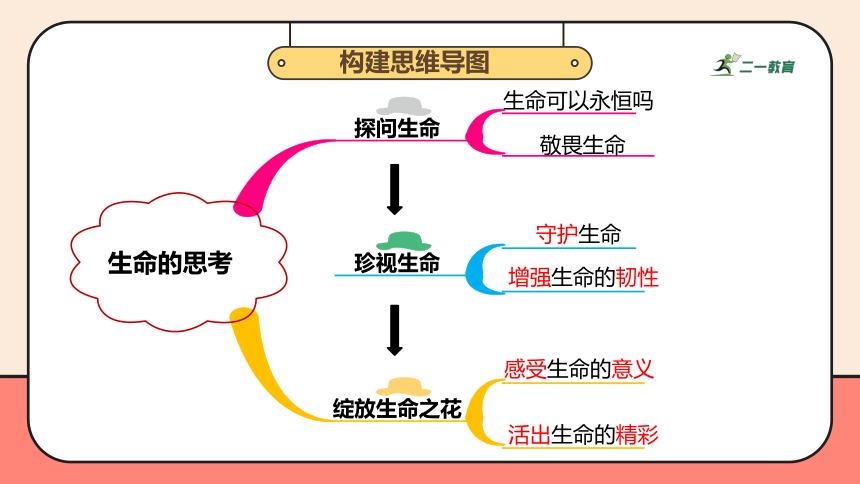 构建思维导图

二一教育

生命的思考

探问生命
生命可以永恒吗
敬畏生命

珍视生命
守护生命
增强生命的韧性

绽放生命之花
感受生命的意义
活出生命的精彩